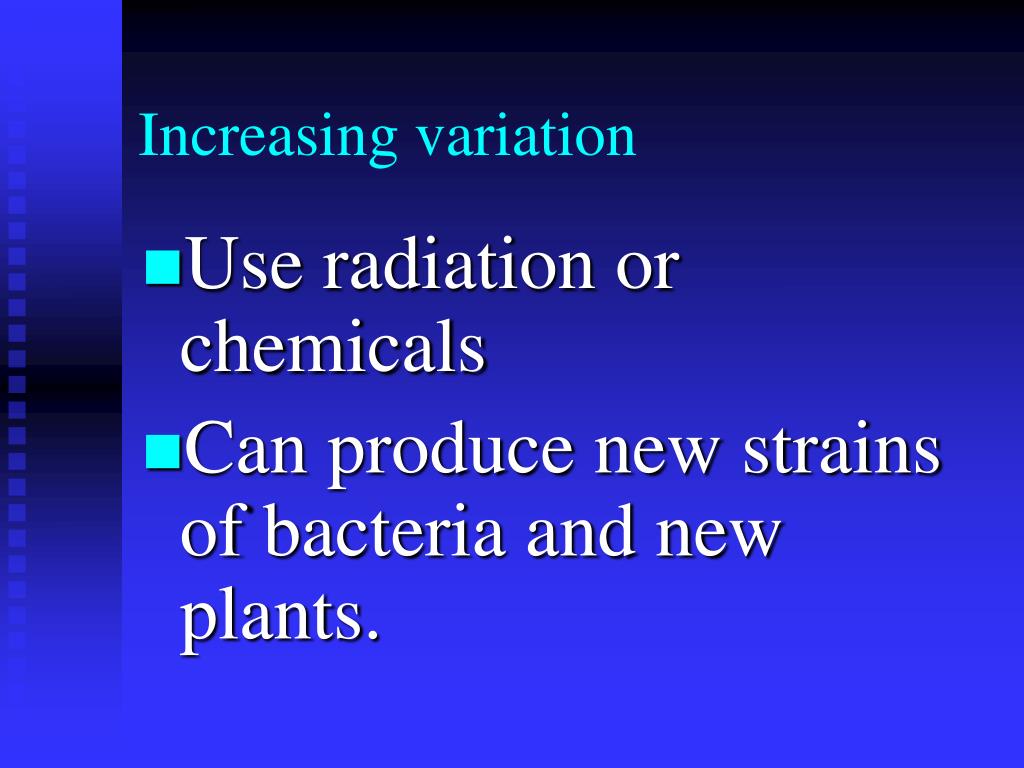 Increasing variation

Use radiation or chemicals

Can produce new strains of bacteria and new plants.